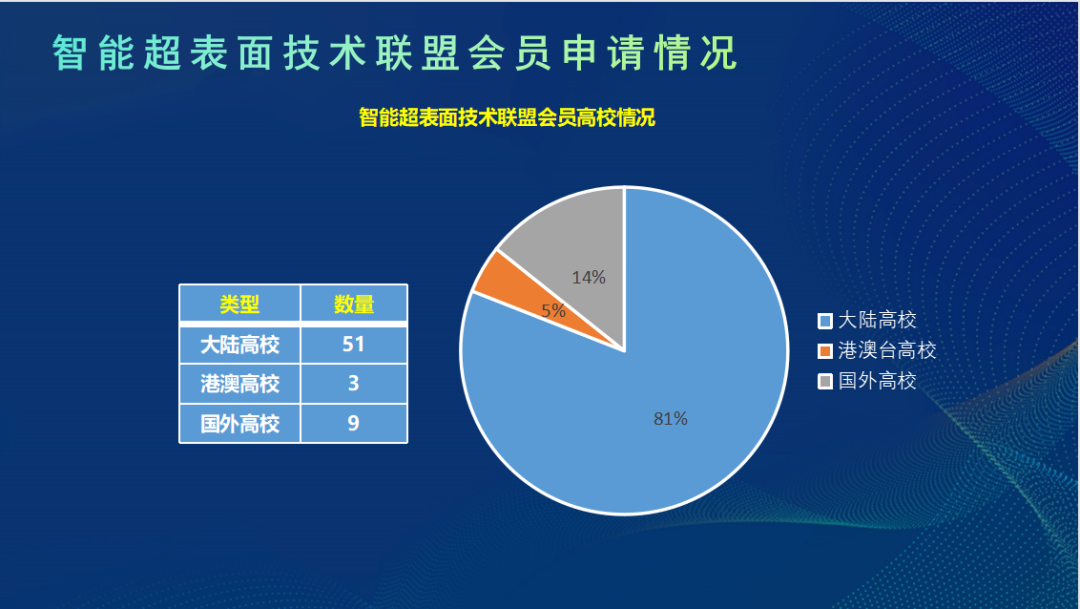 智能超表面技术联盟会员申请情况

智能超表面技术联盟会员高校情况

| 类型 | 数量 |
|---|---|
| 大陆高校 | 51 |
| 港澳高校 | 3 |
| 国外高校 | 9 |

14%
5%
81%

大陆高校
港澳台高校
国外高校